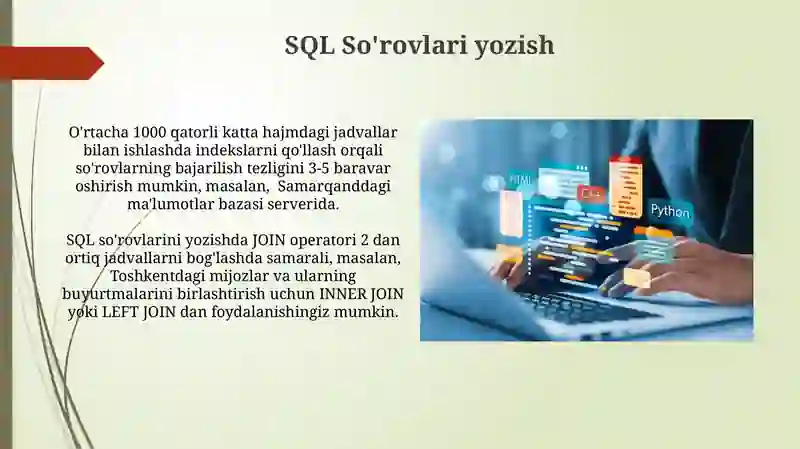 SQL So'rovlari yozish

O'rtacha 1000 qatorli katta hajmdagi jadvallar bilan ishlashda indekslarni qo'llash orqali so'rovlarning bajarilish tezligini 3-5 baravar oshirish mumkin, masalan, Samarqanddagi ma'lumotlar bazasi serverida.

SQL so'rovlarini yozishda JOIN operatori 2 dan ortiq jadvallarni bog'lashda samarali, masalan, Toshkentdagi mijozlar va ularning buyurtmalarini birlashtirish uchun INNER JOIN yoki LEFT JOIN dan foydalanishingiz mumkin.

HTML

C++

Python